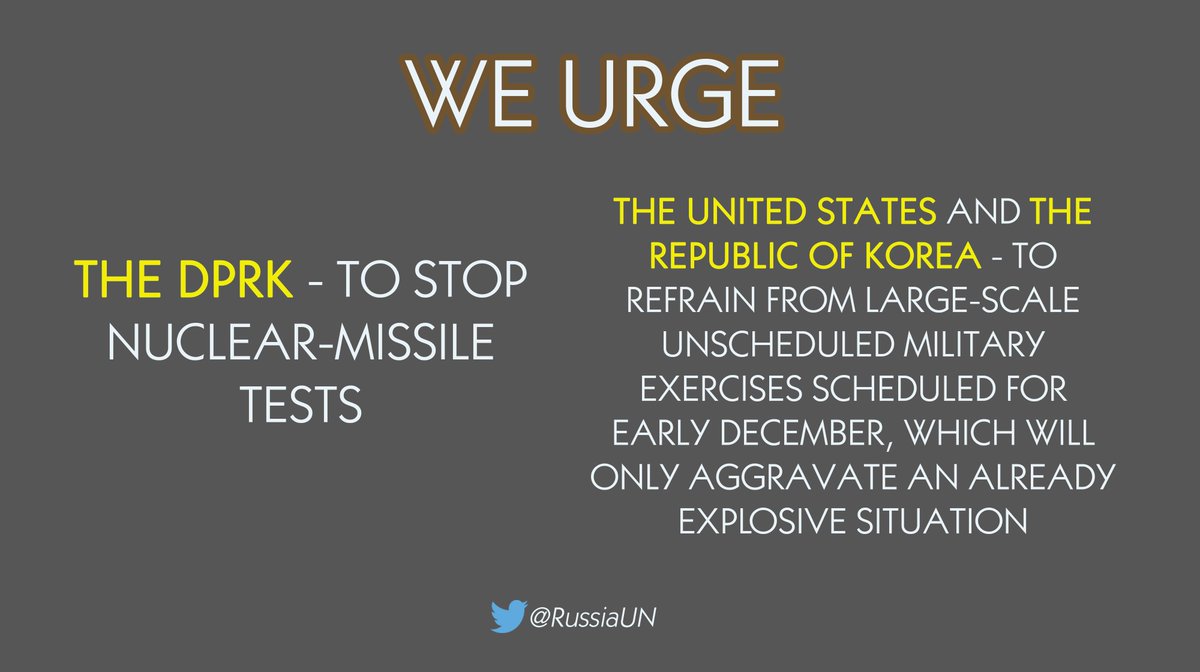 WE URGE

THE DPRK - TO STOP NUCLEAR-MISSILE TESTS

THE UNITED STATES AND THE REPUBLIC OF KOREA - TO REFRAIN FROM LARGE-SCALE UNSCHEDULED MILITARY EXERCISES SCHEDULED FOR EARLY DECEMBER, WHICH WILL ONLY AGGRAVATE AN ALREADY EXPLOSIVE SITUATION

@RussiaUN